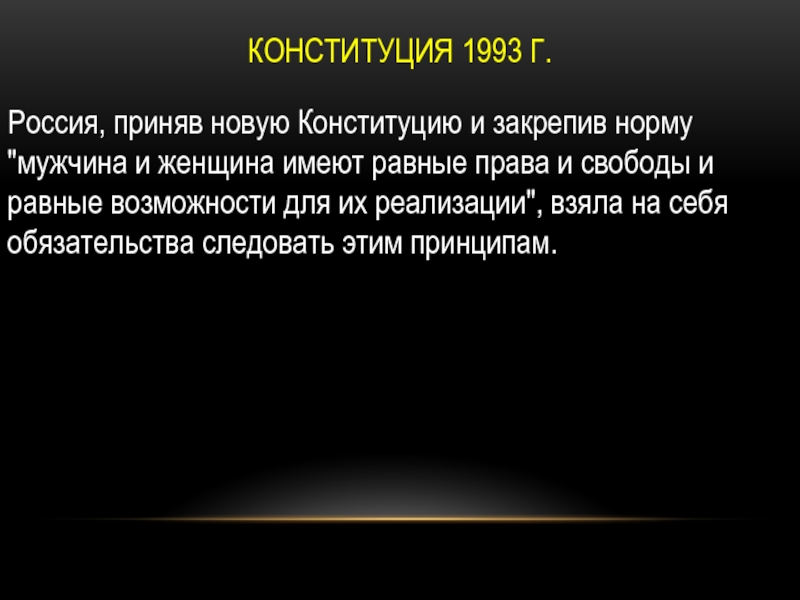 КОНСТИТУЦИЯ 1993 Г.

Россия, приняв новую Конституцию и закрепив норму "мужчина и женщина имеют равные права и свободы и равные возможности для их реализации", взяла на себя обязательства следовать этим принципам.